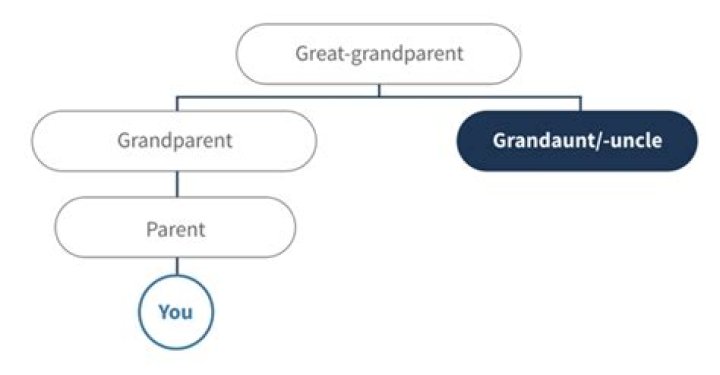 Great-grandparent

Grandparent

Grandaunt/-uncle

Parent

You